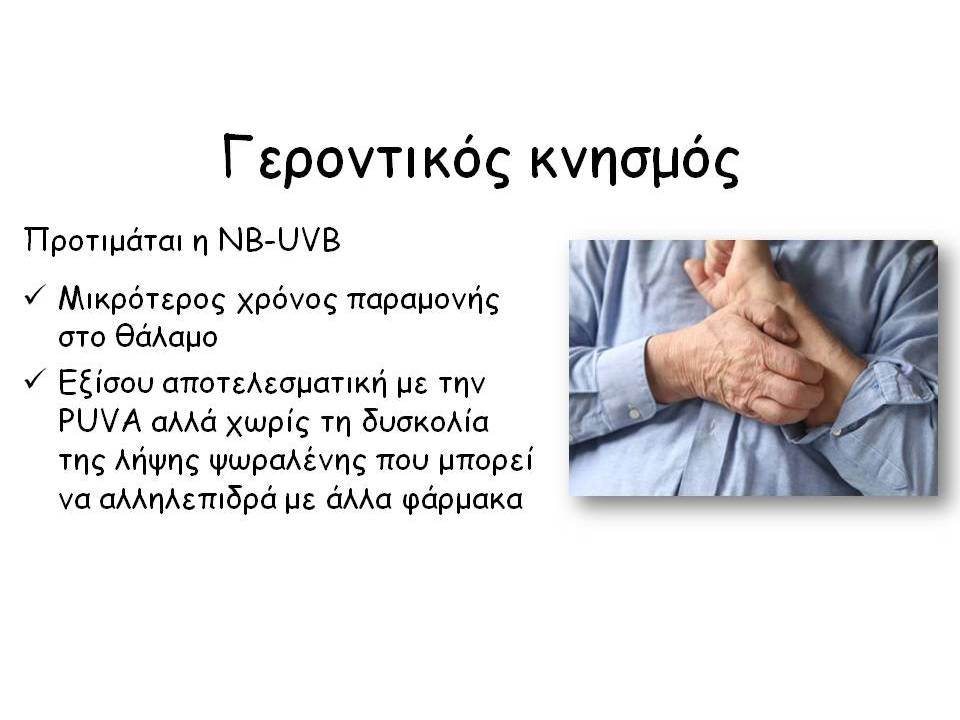 Γεροντικός κνησμός

Προτιμάται η NB-UVB

✓ Μικρότερος χρόνος παραμονής στο θάλαμο

✓ Εξίσου αποτελεσματική με την PUVA αλλά χωρίς τη δυσκολία της λήψης ψωραλένης που μπορεί να αλληλεπιδρά με άλλα φάρμακα